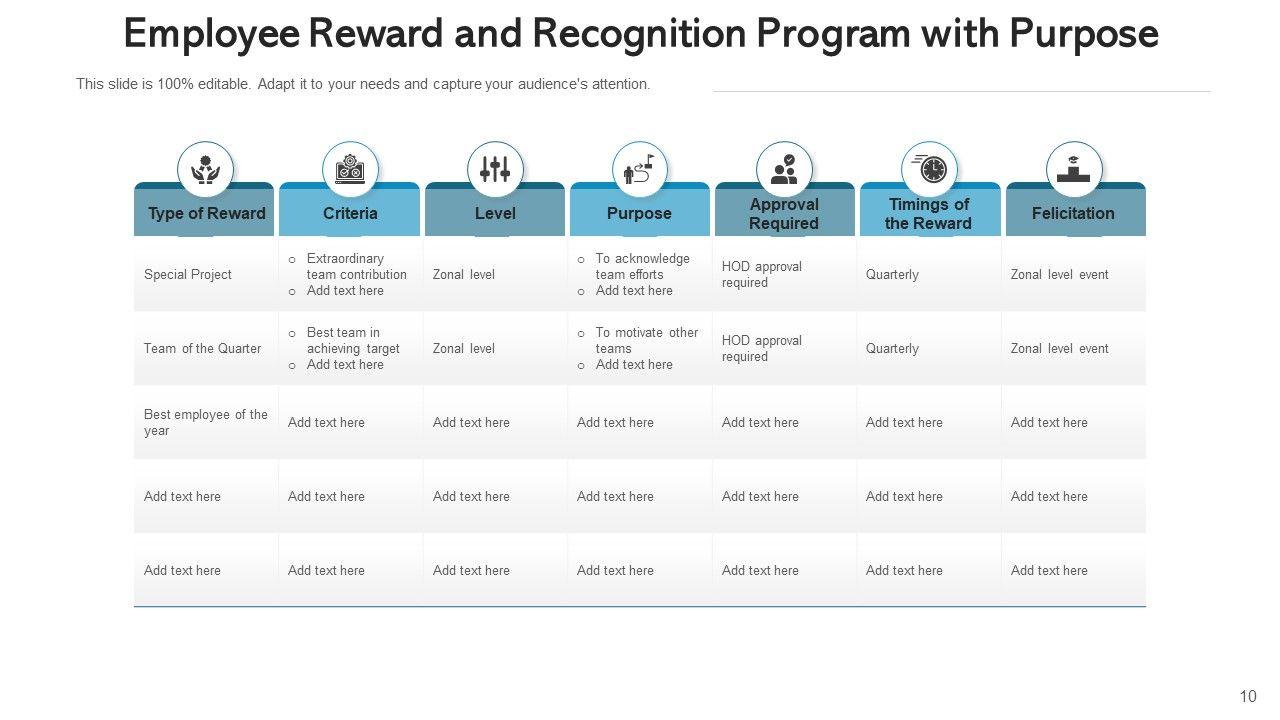 Employee Reward and Recognition Program with Purpose

This slide is 100% editable. Adapt it to your needs and capture your audience's attention.

| Type of Reward | Criteria | Level | Purpose | Approval Required | Timings of the Reward | Felicitation |
|---|---|---|---|---|---|---|
| Special Project | o Extraordinary team contribution o Add text here | Zonal level | o To acknowledge team efforts o Add text here | HOD approval required | Quarterly | Zonal level event |
| Team of the Quarter | o Best team in achieving target o Add text here | Zonal level | o To motivate other teams o Add text here | HOD approval required | Quarterly | Zonal level event |
| Best employee of the year | Add text here | Add text here | Add text here | Add text here | Add text here | Add text here |
| Add text here | Add text here | Add text here | Add text here | Add text here | Add text here | Add text here |
| Add text here | Add text here | Add text here | Add text here | Add text here | Add text here | Add text here |

10